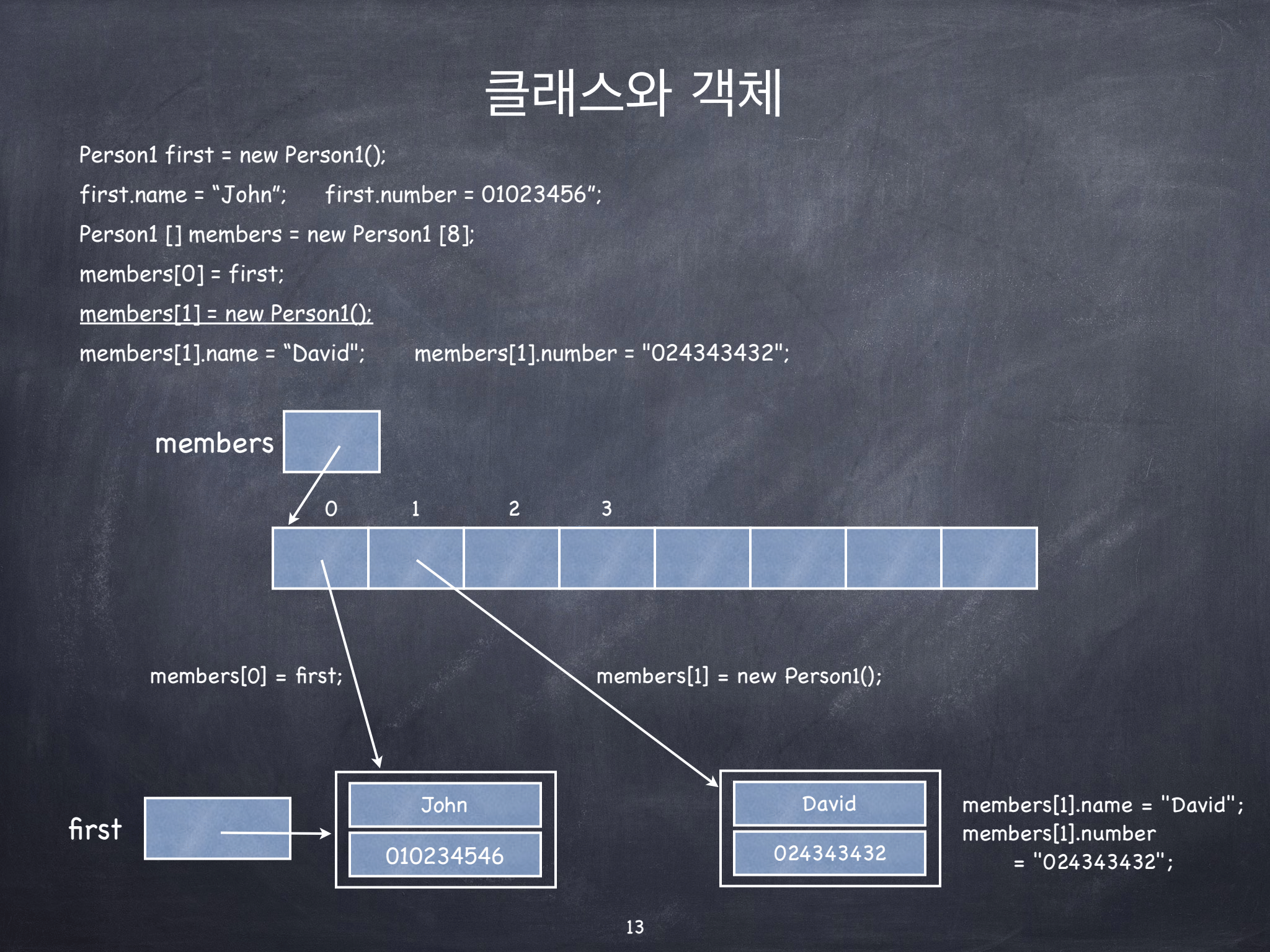 클래스와 객체

Person1 first = new Person1();

first.name = “John”; first.number = 01023456”;

Person1 [] members = new Person1 [8];

members[0] = first;

members[1] = new Person1();

members[1].name = “David"; members[1].number = "024343432";

members

0 1 2 3

members[0] = first;

members[1] = new Person1();

first

John

010234546

David

024343432

members[1].name = "David";
members[1].number
= "024343432";

13